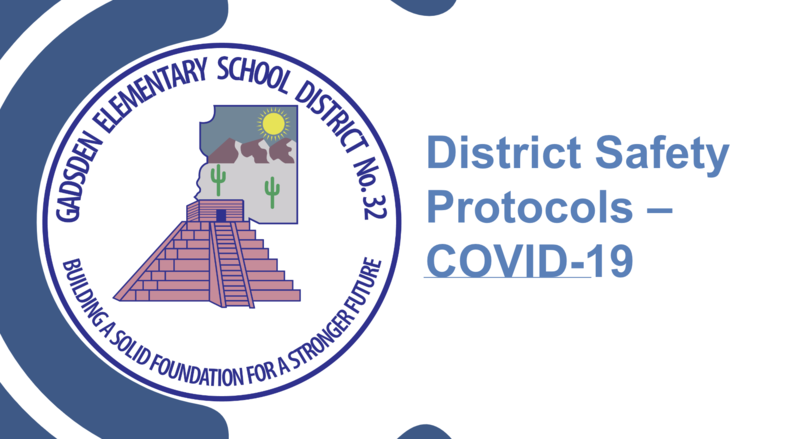 GADSDEN ELEMENTARY SCHOOL DISTRICT No. 32

BUILDING A SOLID FOUNDATION FOR A STRONGER FUTURE

District Safety Protocols – COVID-19